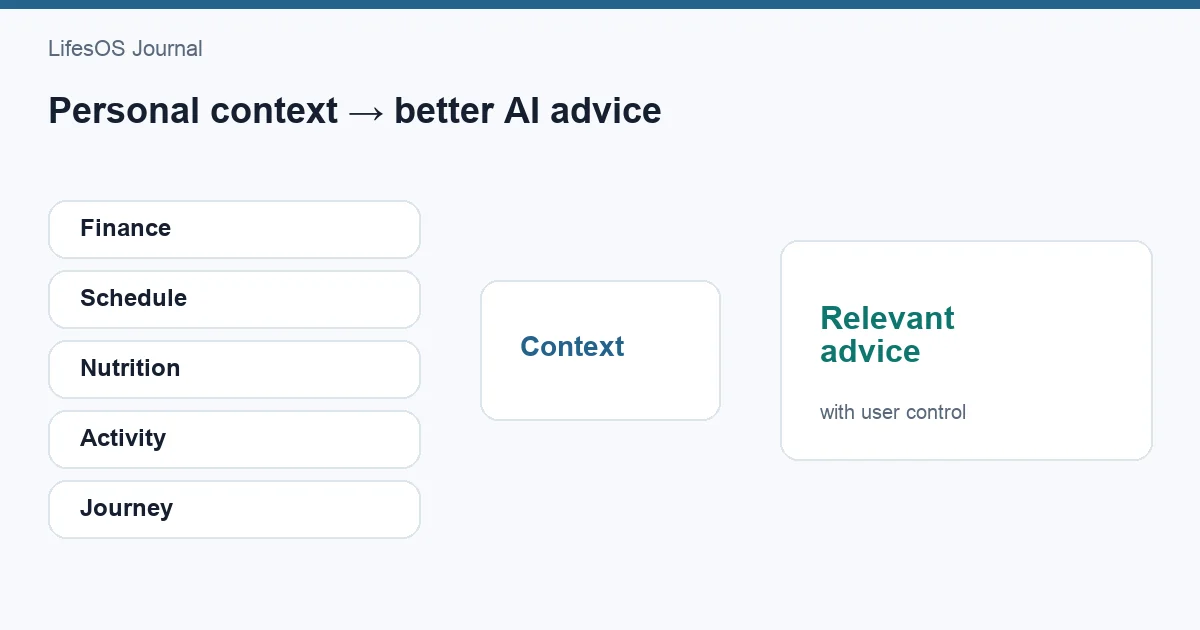 LifesOS Journal

Personal context → better AI advice

Finance

Schedule

Nutrition

Activity

Journey

Context

Relevant advice

with user control